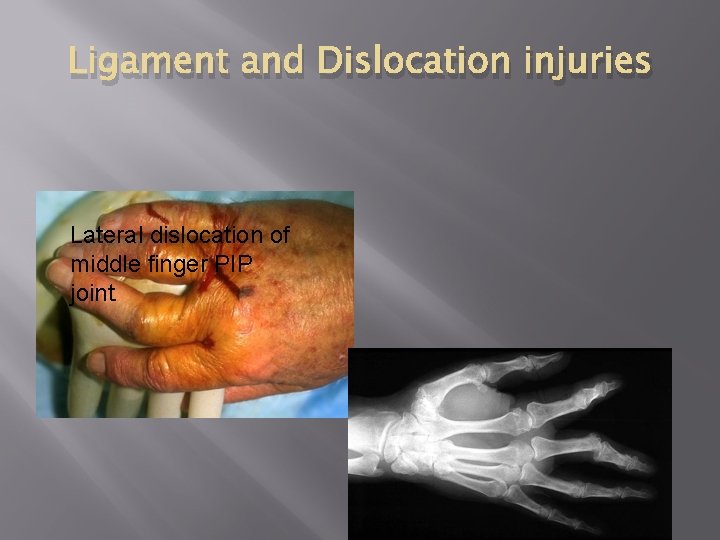 Ligament and Dislocation injuries

Lateral dislocation of middle finger PIP joint